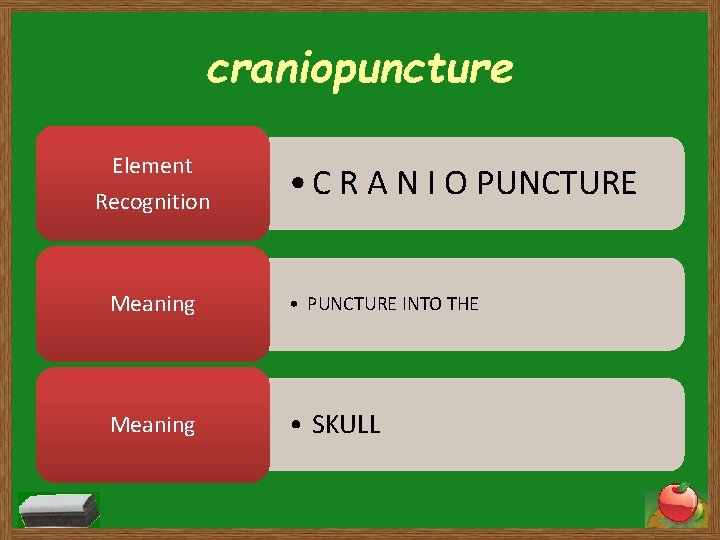 craniopuncture

Element Recognition

• C R A N I O PUNCTURE

Meaning

• PUNCTURE INTO THE

Meaning

• SKULL